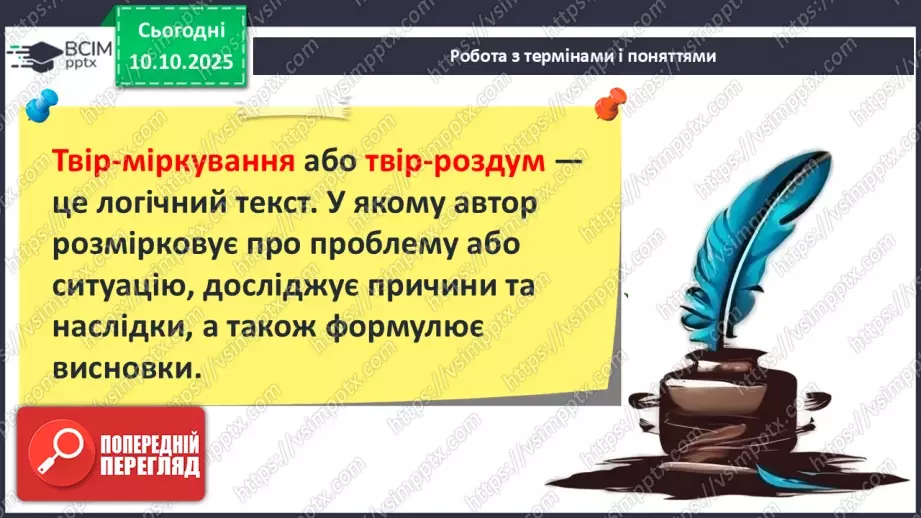 ВСІМ pptx

Сьогодні 10.10.2025

Робота з термінами і поняттями

Твір-міркування або твір-роздум — це логічний текст. У якому автор розмірковує про проблему або ситуацію, досліджує причини та наслідки, а також формулює висновки.

ПОПЕРЕДНІЙ ПЕРЕГЛЯД

https://vsimpptx.com